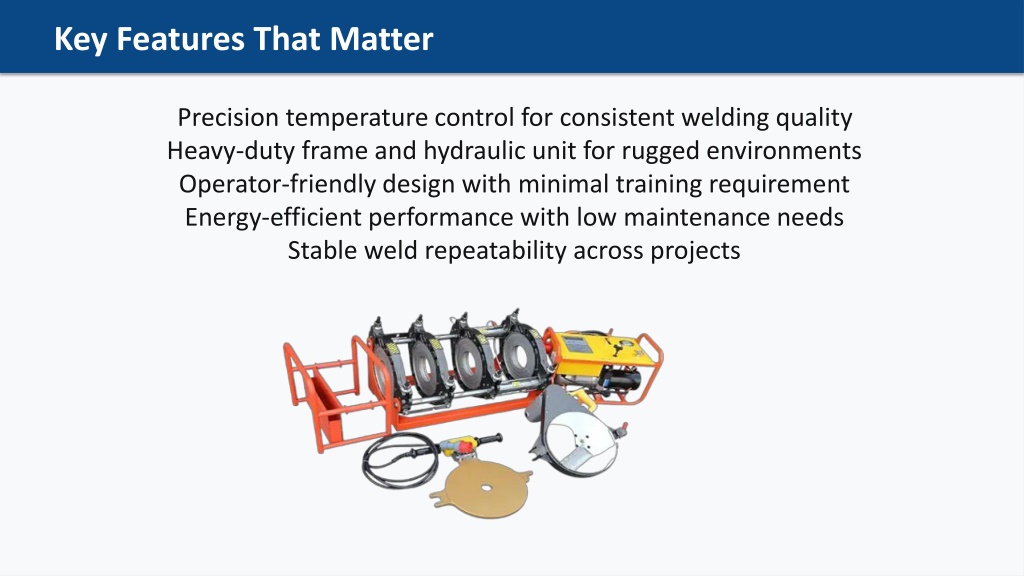 Key Features That Matter

Precision temperature control for consistent welding quality
Heavy-duty frame and hydraulic unit for rugged environments
Operator-friendly design with minimal training requirement
Energy-efficient performance with low maintenance needs
Stable weld repeatability across projects